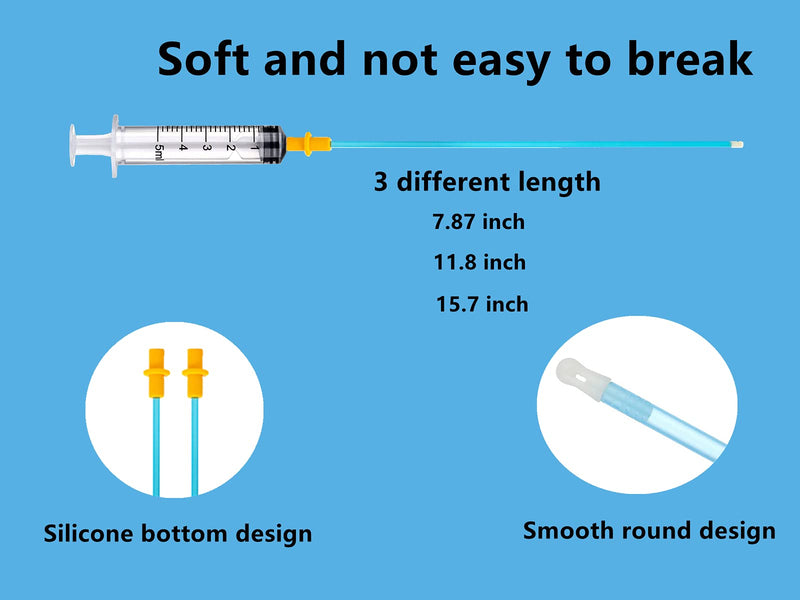 Soft and not easy to break

5ml 4 3 2 1

3 different length

7.87 inch

11.8 inch

15.7 inch

Silicone bottom design

Smooth round design